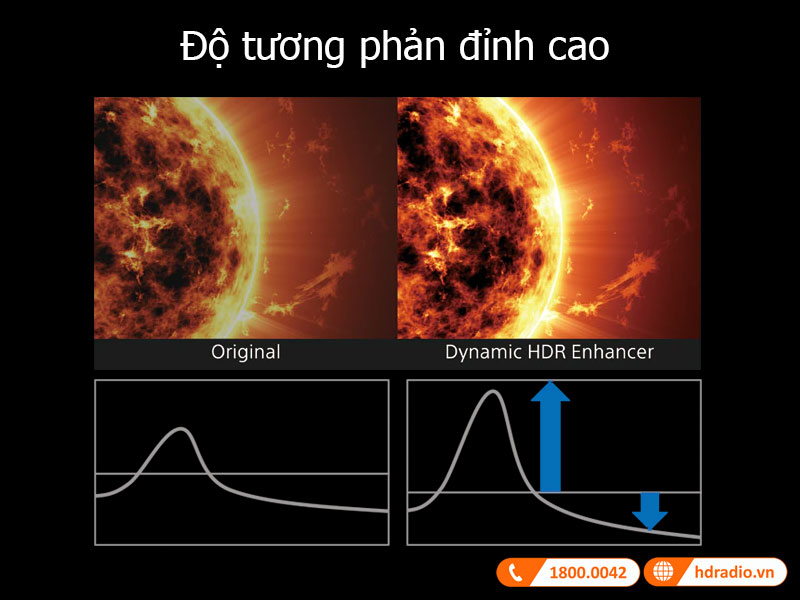 Độ tương phản đỉnh cao

Original

Dynamic HDR Enhancer

1800.0042

hdradio.vn